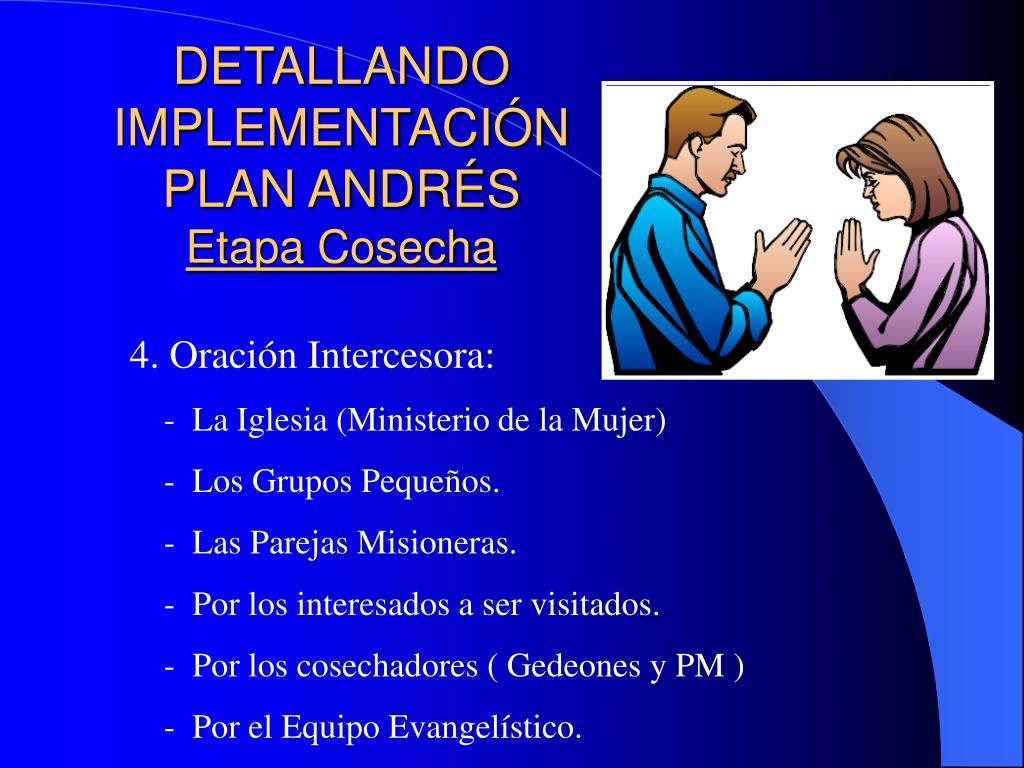 DETALLANDO IMPLEMENTACIÓN PLAN ANDRÉS
Etapa Cosecha

4. Oración Intercesora:

- La Iglesia (Ministerio de la Mujer)

- Los Grupos Pequeños.

- Las Parejas Misioneras.

- Por los interesados a ser visitados.

- Por los cosechadores ( Gedeones y PM )

- Por el Equipo Evangelístico.